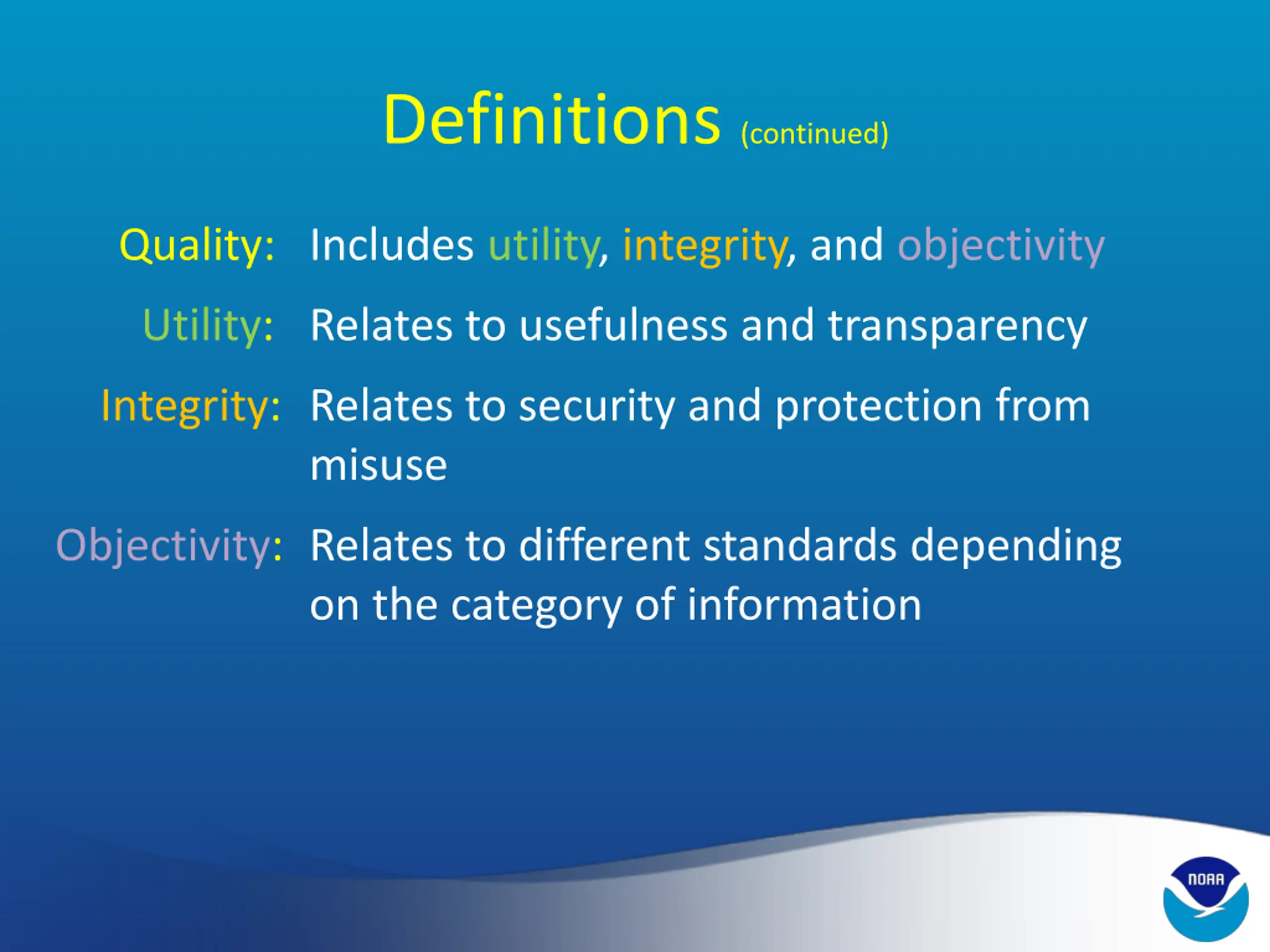 Definitions (continued)

Quality: Includes utility, integrity, and objectivity

Utility: Relates to usefulness and transparency

Integrity: Relates to security and protection from misuse

Objectivity: Relates to different standards depending on the category of information

NOAA